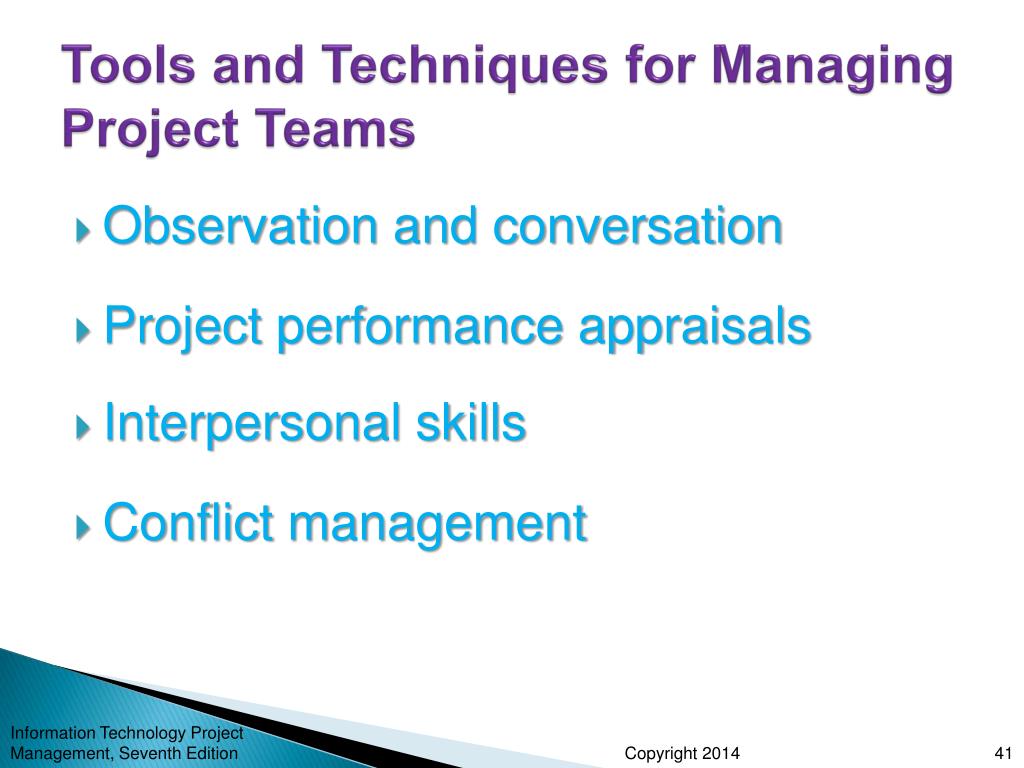 Tools and Techniques for Managing Project Teams

Observation and conversation

Project performance appraisals

Interpersonal skills

Conflict management

Information Technology Project Management, Seventh Edition

Copyright 2014

41